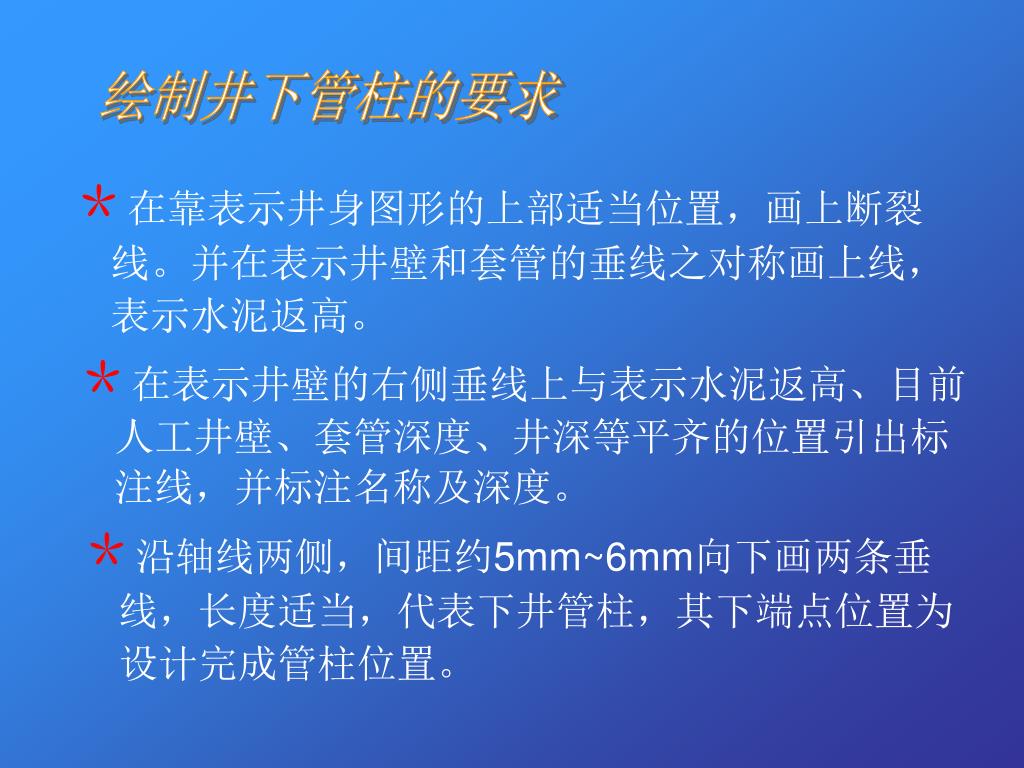 绘制井下管柱的要求

* 在靠表示井身图形的上部适当位置，画上断裂线。并在表示井壁和套管的垂线之对称画上线，表示水泥返高。

* 在表示井壁的右侧垂线上与表示水泥返高、目前人工井壁、套管深度、井深等平齐的位置引出标注线，并标注名称及深度。

* 沿轴线两侧，间距约5mm~6mm向下画两条垂线，长度适当，代表下井管柱，其下端点位置为设计完成管柱位置。